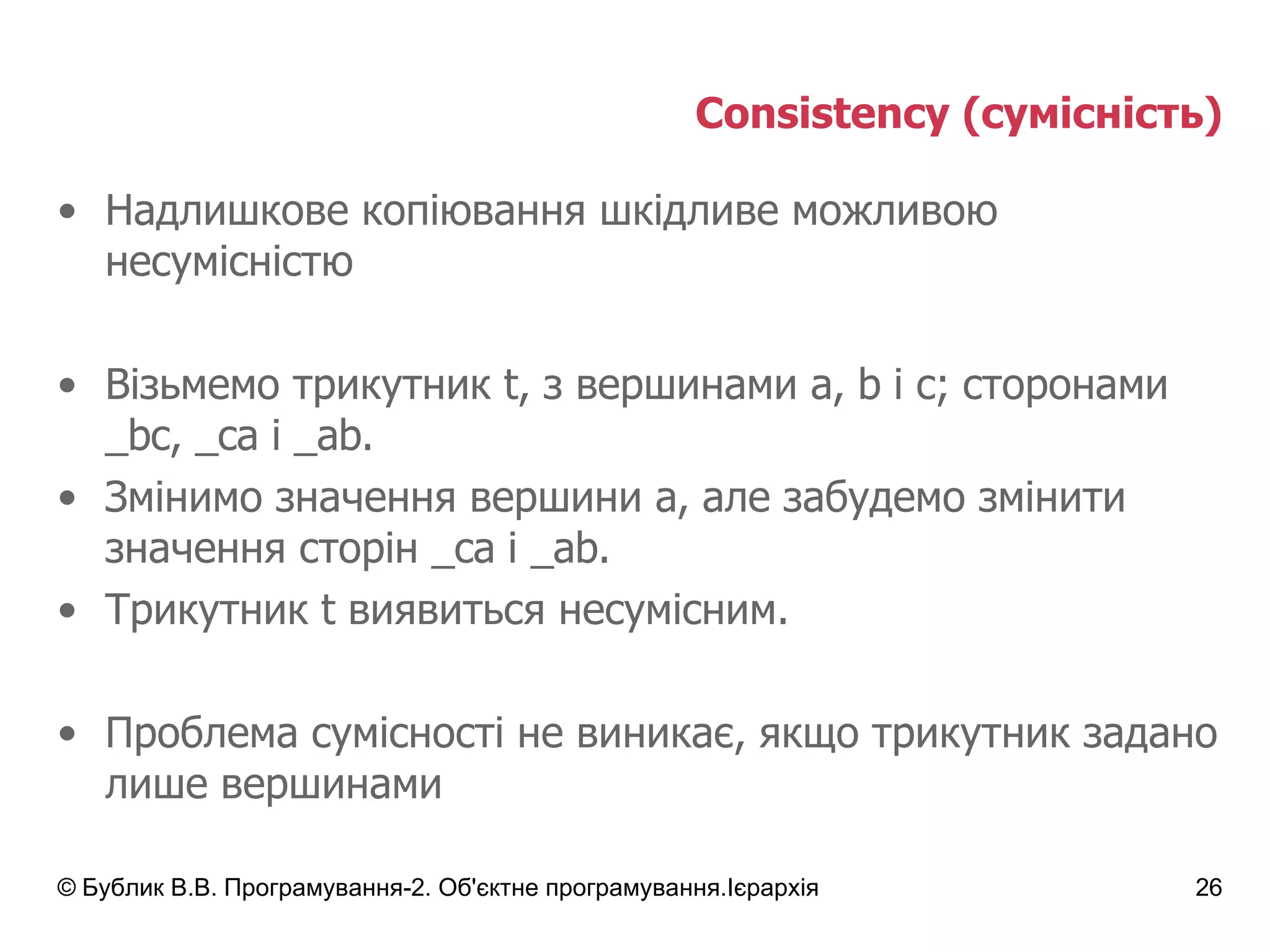 Consistency (сумісність)

• Надлишкове копіювання шкідливе можливою несумісністю

• Візьмемо трикутник t, з вершинами a, b і c; сторонами _bc, _ca і _ab.
• Змінимо значення вершини a, але забудемо змінити значення сторін _ca і _ab.
• Трикутник t виявиться несумісним.

• Проблема сумісності не виникає, якщо трикутник задано лише вершинами

© Бублик В.В. Програмування-2. Об'єктне програмування.Ієрархія

26